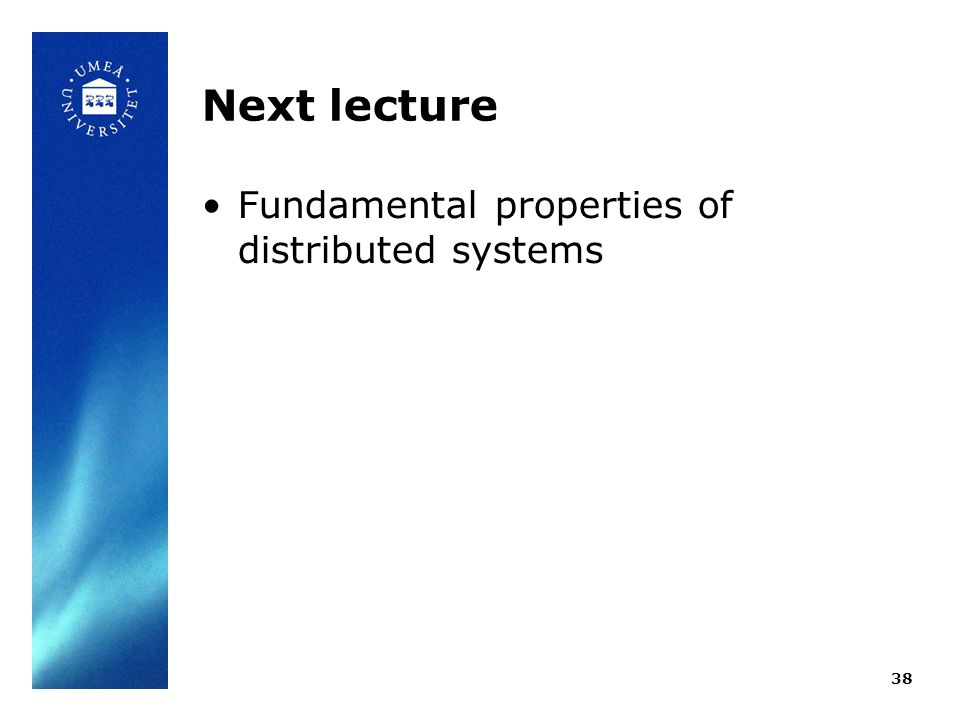 UMEÅ UNIVERSITET

Next lecture

• Fundamental properties of distributed systems

38